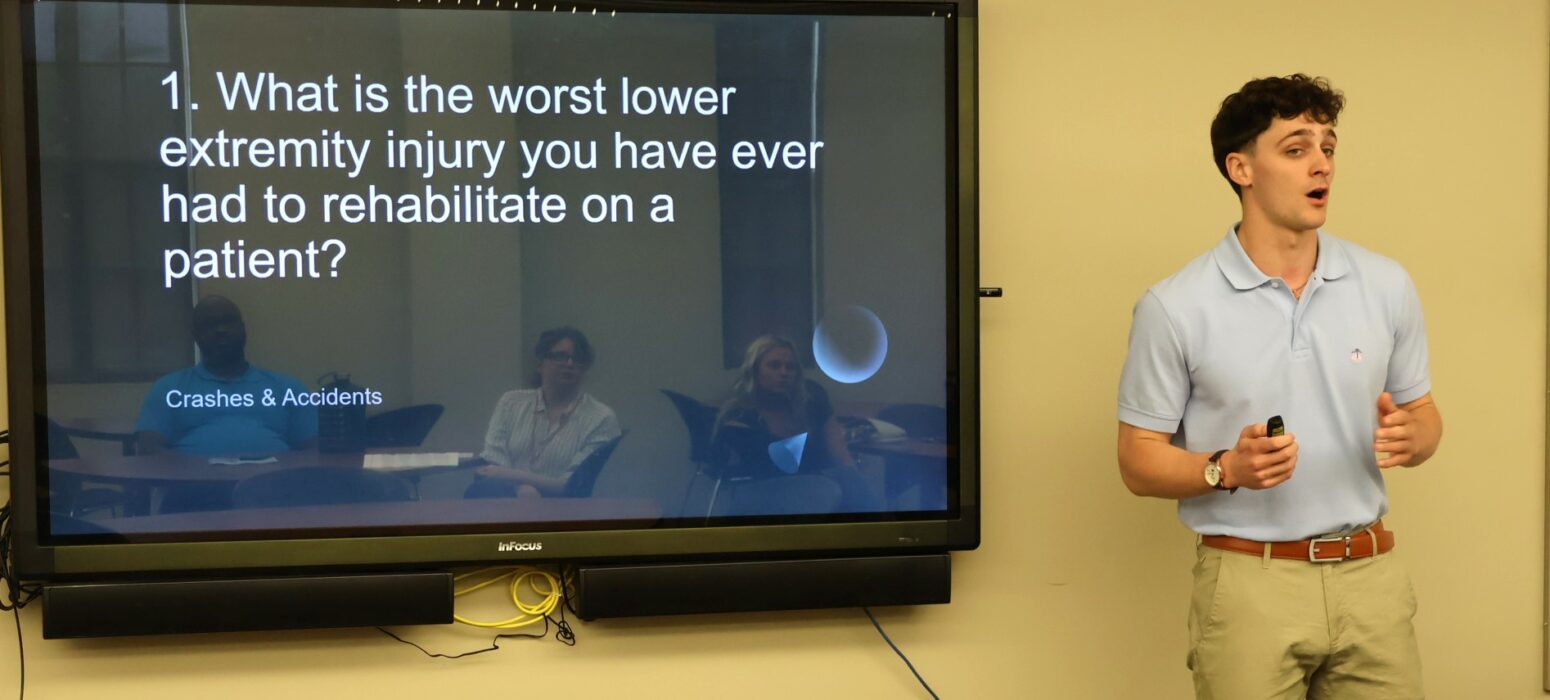 1. What is the worst lower extremity injury you have ever had to rehabilitate on a patient?

Crashes & Accidents

InFocus